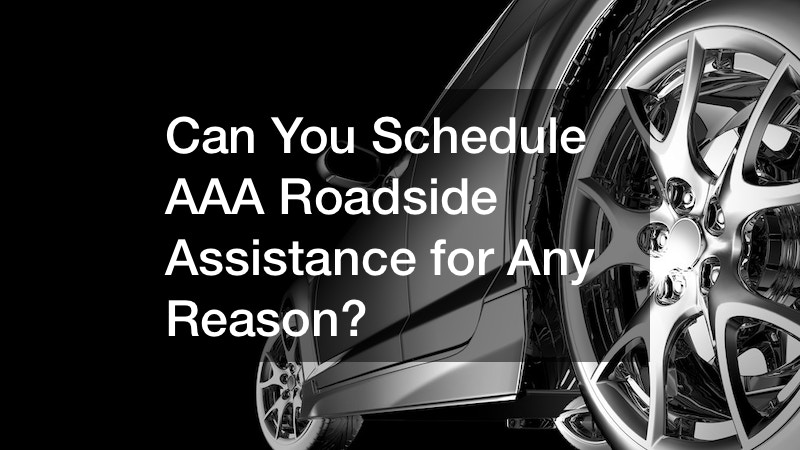 Can You Schedule AAA Roadside Assistance for Any Reason?